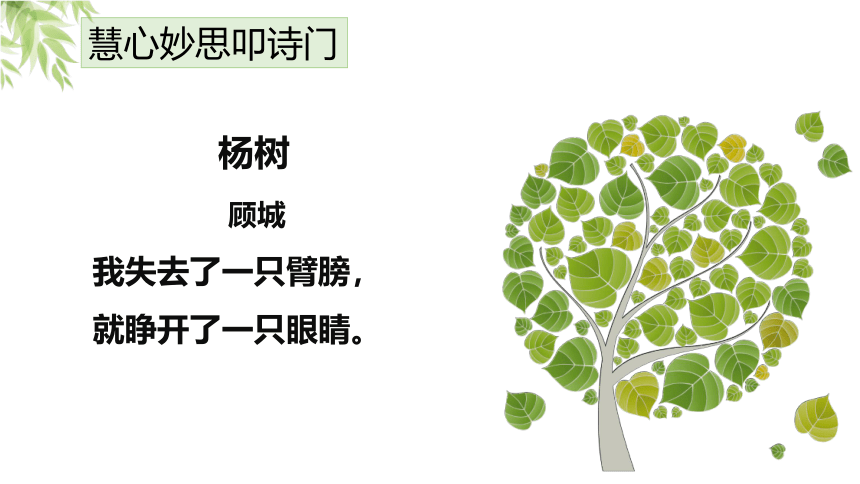 慧心妙思叩诗门

杨树

顾城

我失去了一只臂膀，
就睁开了一只眼睛。